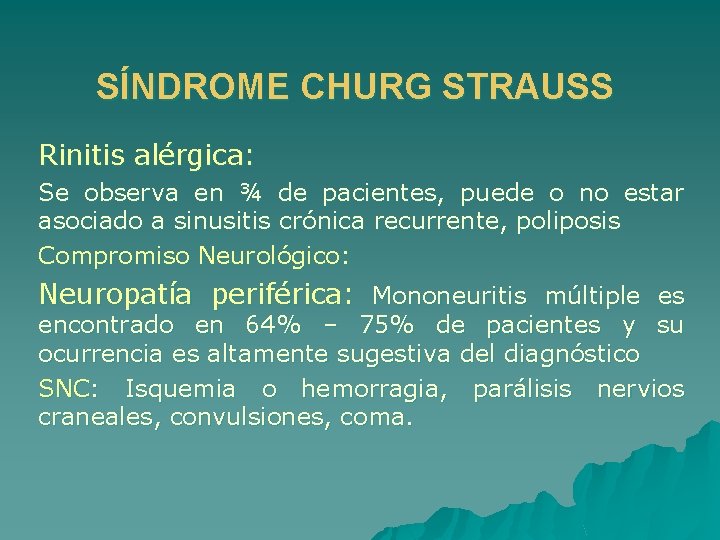 SÍNDROME CHURG STRAUSS

Rinitis alérgica:

Se observa en ¾ de pacientes, puede o no estar asociado a sinusitis crónica recurrente, poliposis

Compromiso Neurológico:

Neuropatía periférica: Mononeuritis múltiple es encontrado en 64% – 75% de pacientes y su ocurrencia es altamente sugestiva del diagnóstico

SNC: Isquemia o hemorragia, parálisis nervios craneales, convulsiones, coma.